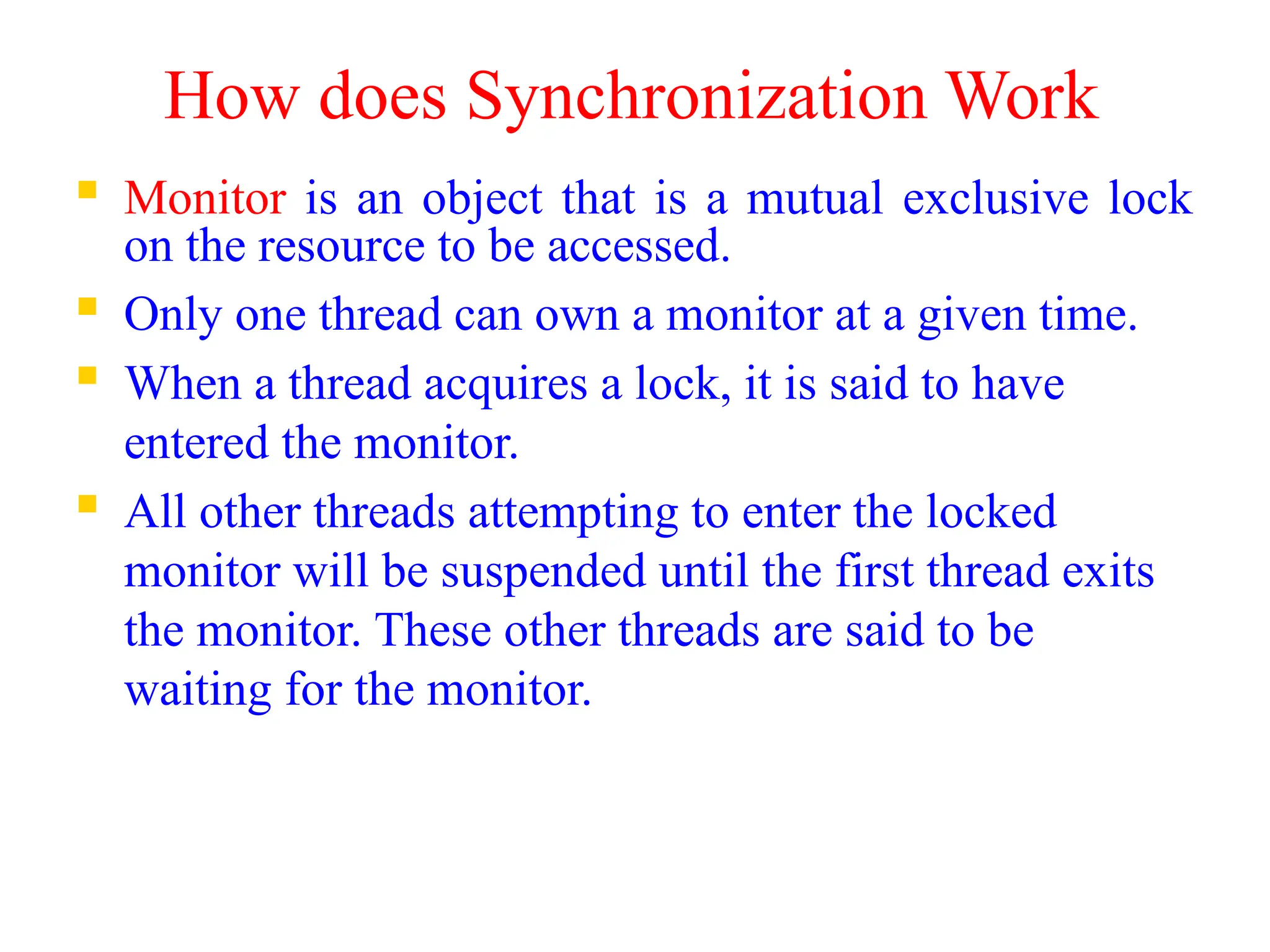 How does Synchronization Work

- Monitor is an object that is a mutual exclusive lock on the resource to be accessed.
- Only one thread can own a monitor at a given time.
- When a thread acquires a lock, it is said to have entered the monitor.
- All other threads attempting to enter the locked monitor will be suspended until the first thread exits the monitor. These other threads are said to be waiting for the monitor.